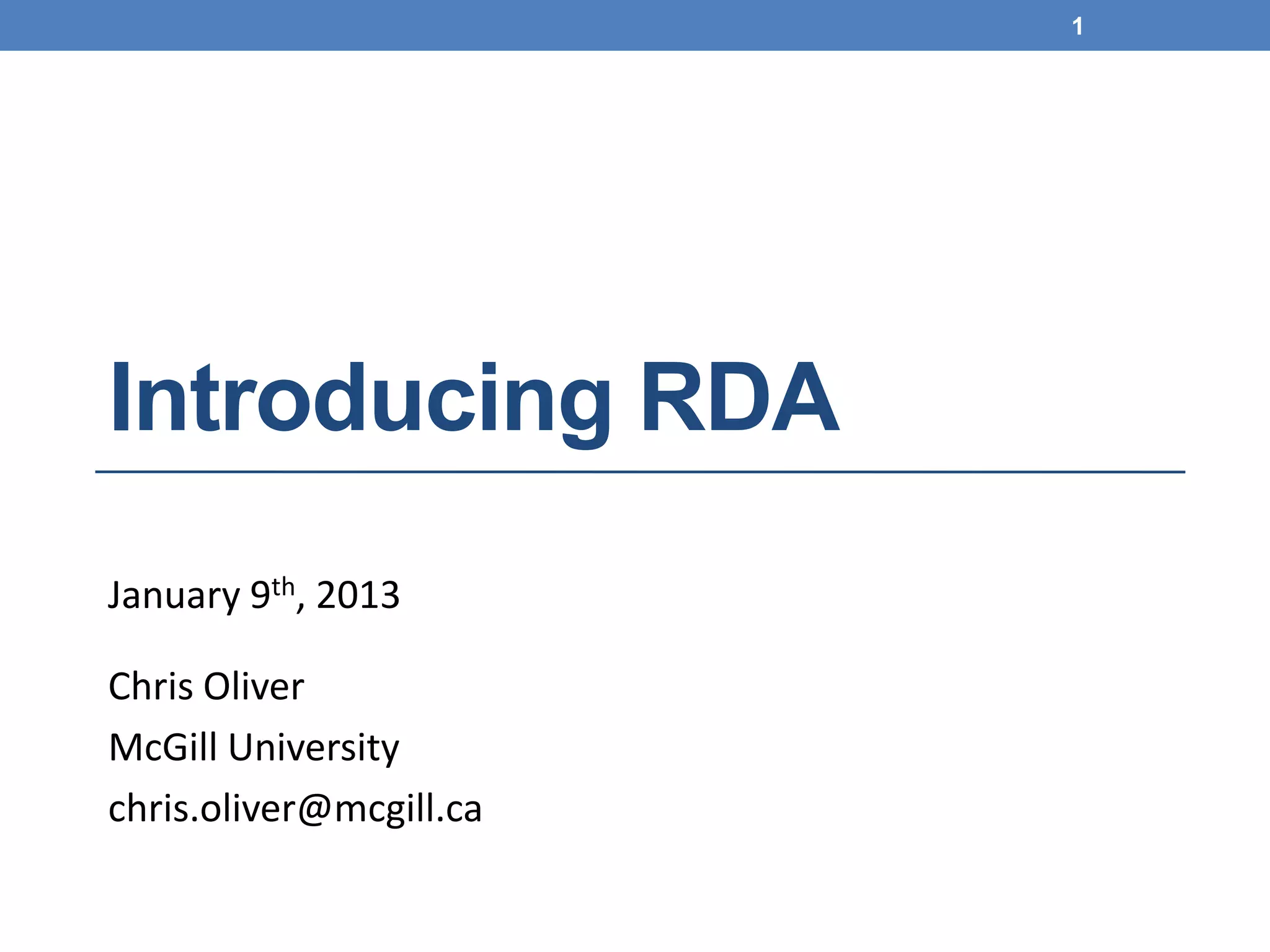 1

Introducing RDA

January 9th, 2013

Chris Oliver
McGill University
chris.oliver@mcgill.ca